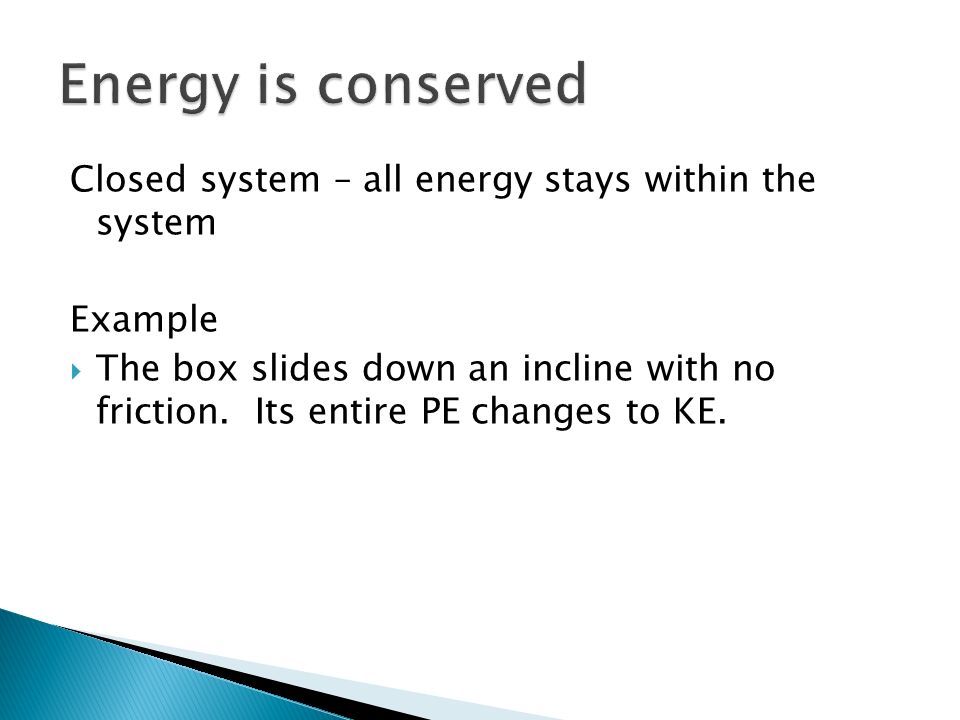 Energy is conserved

Closed system – all energy stays within the system

Example

The box slides down an incline with no friction.  Its entire PE changes to KE.